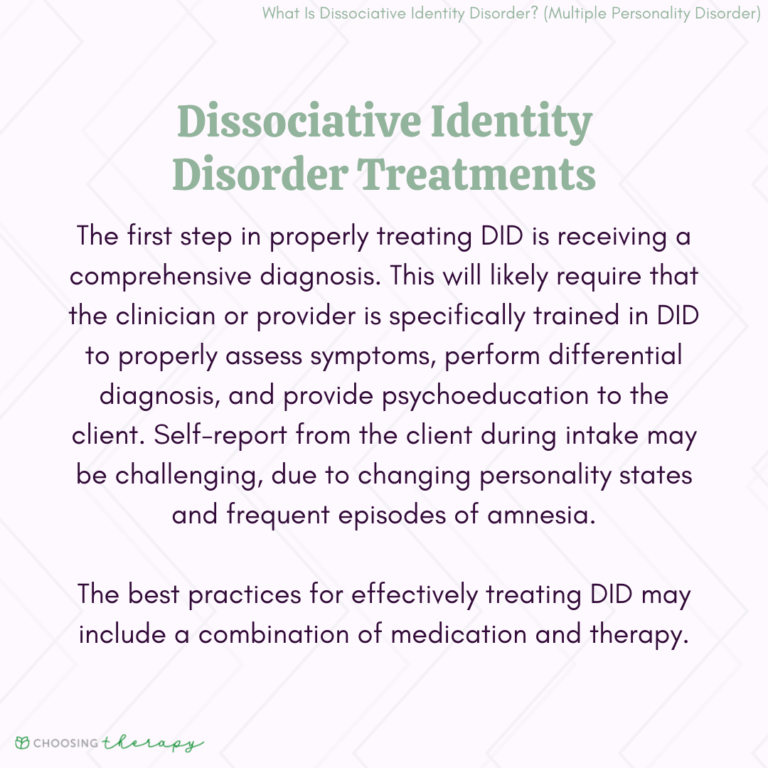 What Is Dissociative Identity Disorder? (Multiple Personality Disorder)

Dissociative Identity Disorder Treatments

The first step in properly treating DID is receiving a comprehensive diagnosis. This will likely require that the clinician or provider is specifically trained in DID to properly assess symptoms, perform differential diagnosis, and provide psychoeducation to the client. Self-report from the client during intake may be challenging, due to changing personality states and frequent episodes of amnesia.

The best practices for effectively treating DID may include a combination of medication and therapy.

CHOOSING therapy